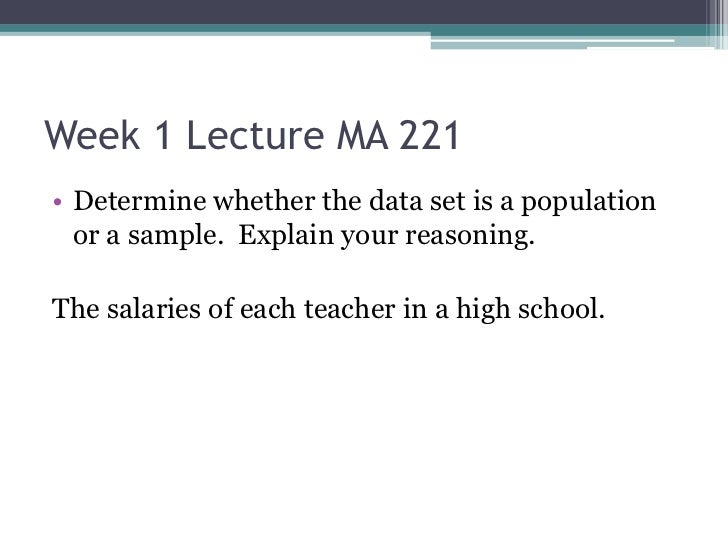 Week 1 Lecture MA 221

• Determine whether the data set is a population or a sample. Explain your reasoning.

The salaries of each teacher in a high school.